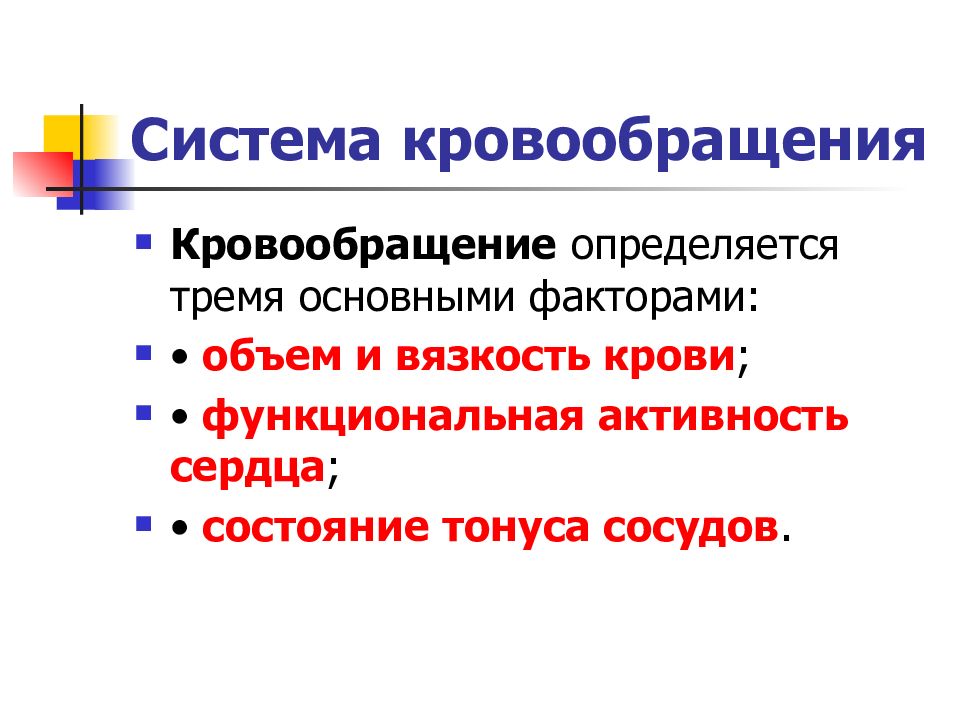 Система кровообращения

Кровообращение определяется тремя основными факторами:

• объем и вязкость крови;

• функциональная активность сердца;

• состояние тонуса сосудов.